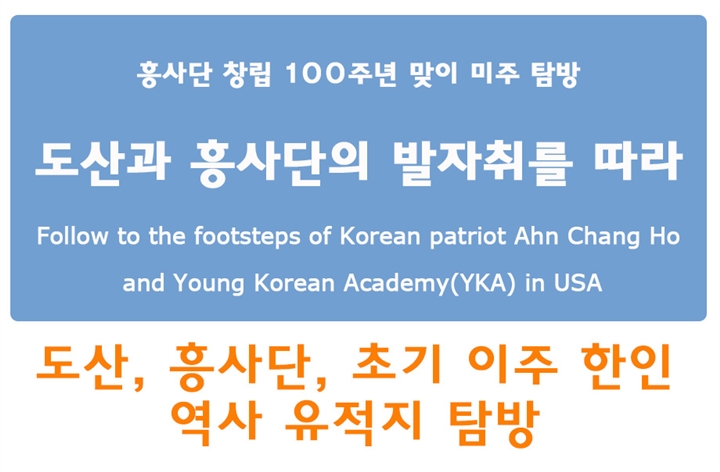 흥사단 창립 100주년 맞이 미주 탐방

도산과 흥사단의 발자취를 따라

Follow to the footsteps of Korean patriot Ahn Chang Ho and Young Korean Academy(YKA) in USA

도산, 흥사단, 초기 이주 한인 역사 유적지 탐방